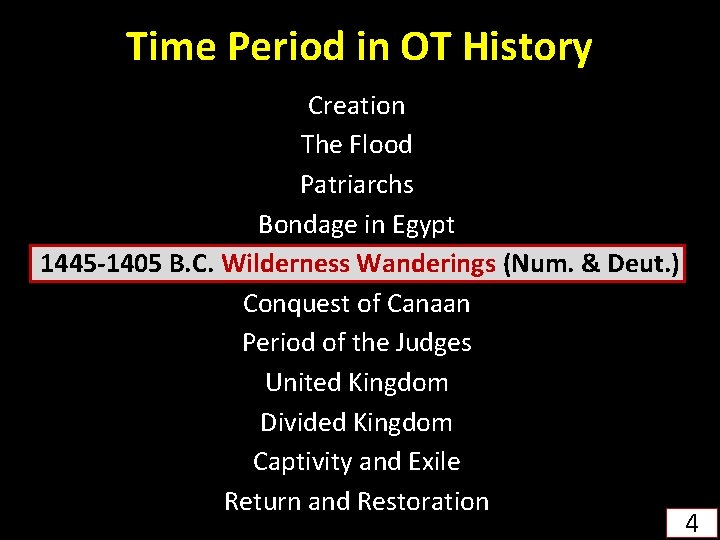 Time Period in OT History

Creation
The Flood
Patriarchs
Bondage in Egypt
1445-1405 B.C. Wilderness Wanderings (Num. & Deut.)
Conquest of Canaan
Period of the Judges
United Kingdom
Divided Kingdom
Captivity and Exile
Return and Restoration

4